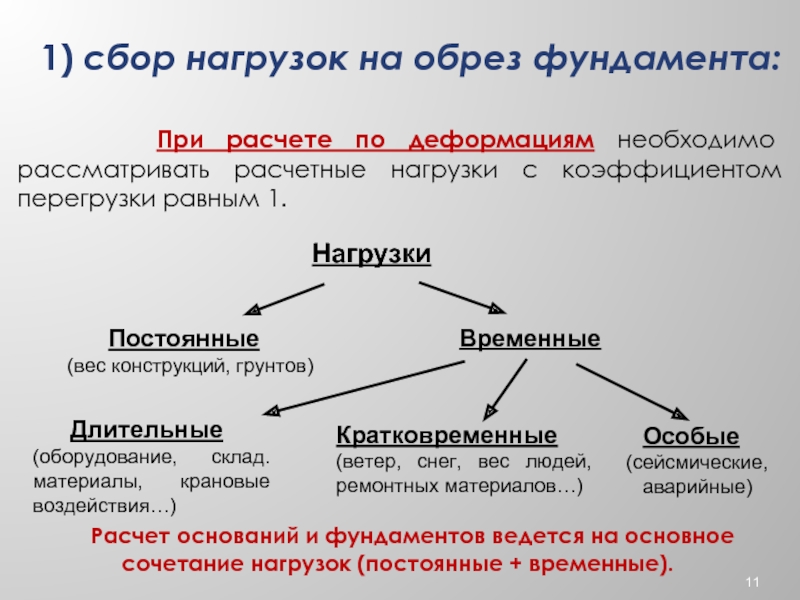 1) сбор нагрузок на обрез фундамента:

При расчете по деформациям необходимо рассматривать расчетные нагрузки с коэффициентом перегрузки равным 1.

Нагрузки

Постоянные
(вес конструкций, грунтов)

Временные

Длительные
(оборудование, склад. материалы, крановые воздействия…)

Кратковременные
(ветер, снег, вес людей, ремонтных материалов…)

Особые
(сейсмические, аварийные)

Расчет оснований и фундаментов ведется на основное сочетание нагрузок (постоянные + временные).

11